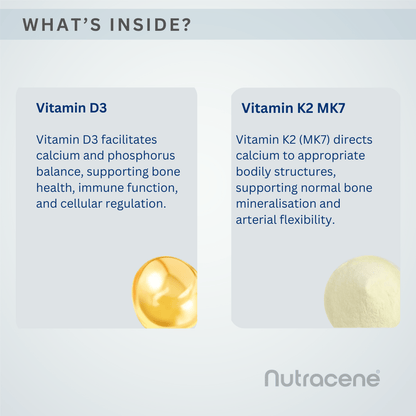 WHAT'S INSIDE?

Vitamin D3

Vitamin D3 facilitates calcium and phosphorus balance, supporting bone health, immune function, and cellular regulation.

Vitamin K2 MK7

Vitamin K2 (MK7) directs calcium to appropriate bodily structures, supporting normal bone mineralisation and arterial flexibility.

Nutracene®